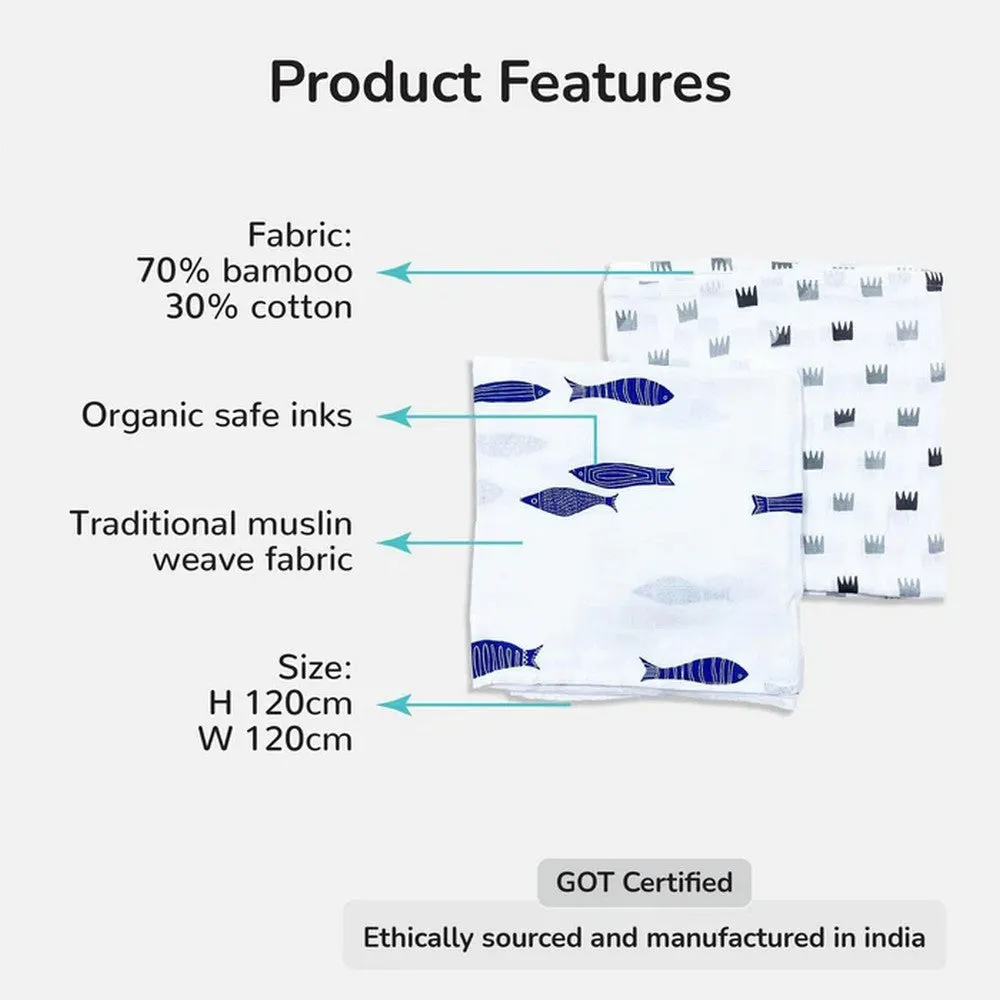 Product Features

Fabric:
70% bamboo
30% cotton

Organic safe inks

Traditional muslin weave fabric

Size:
H 120cm
W 120cm

GOT Certified

Ethically sourced and manufactured in india